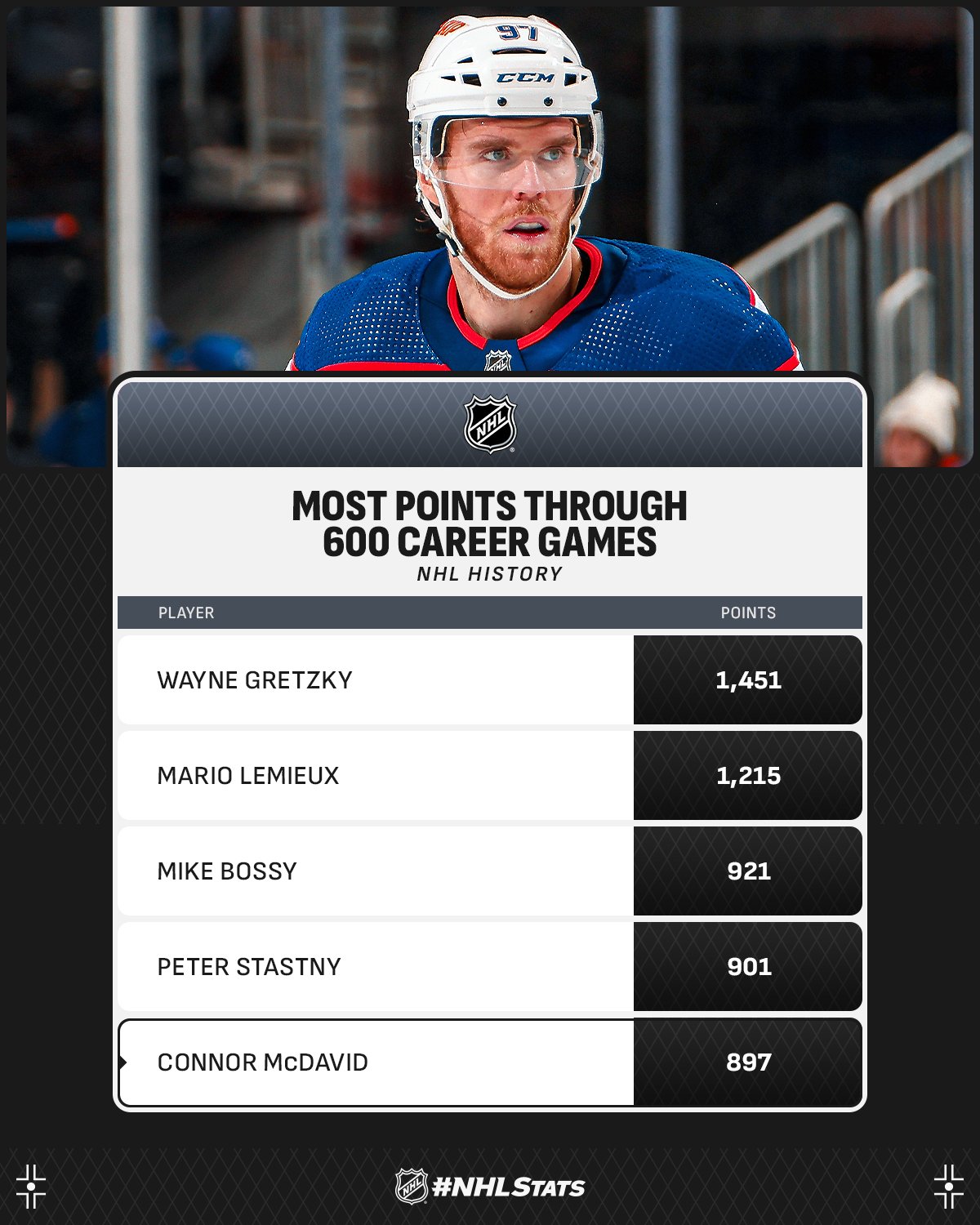 97
CCM

NHL

MOST POINTS THROUGH 600 CAREER GAMES
NHL HISTORY

| PLAYER | POINTS |
|---|---|
| WAYNE GRETZKY | 1,451 |
| MARIO LEMIEUX | 1,215 |
| MIKE BOSSY | 921 |
| PETER STASTNY | 901 |
| CONNOR McDAVID | 897 |

NHL #NHLSTATS